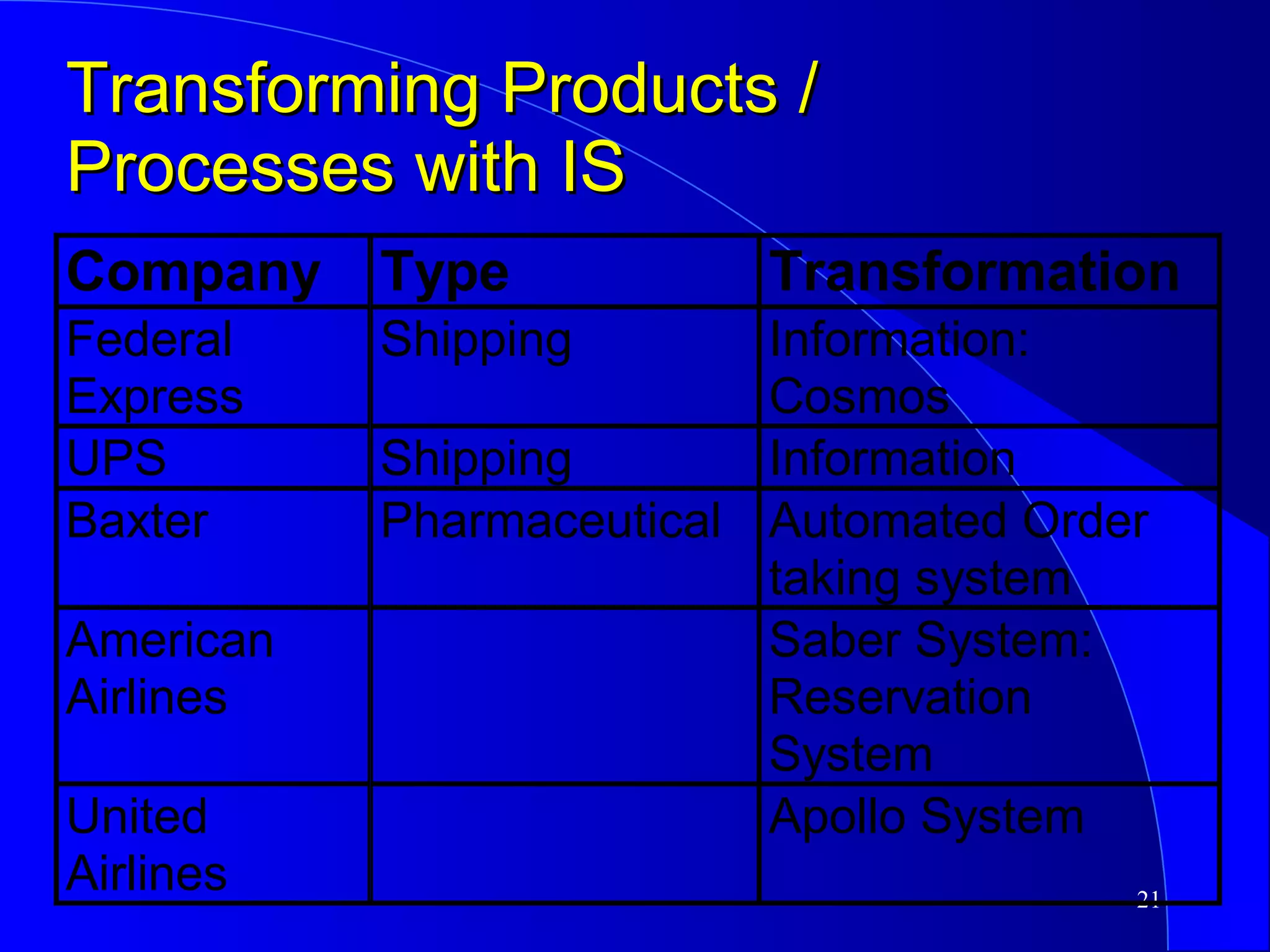 Transforming Products / Processes with IS

| Company | Type | Transformation |
|---|---|---|
| Federal Express | Shipping | Information: Cosmos |
| UPS | Shipping | Information |
| Baxter | Pharmaceutical | Automated Order taking system |
| American Airlines | | Saber System: Reservation System |
| United Airlines | | Apollo System |

21